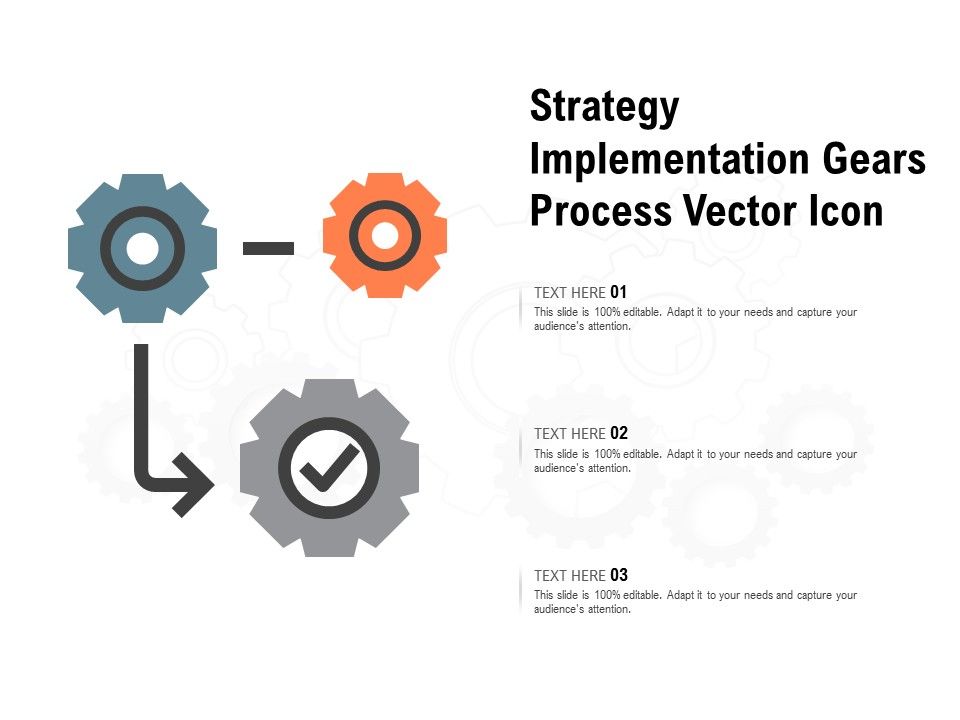 Strategy Implementation Gears Process Vector Icon

TEXT HERE 01
This slide is 100% editable. Adapt it to your needs and capture your audience's attention.

TEXT HERE 02
This slide is 100% editable. Adapt it to your needs and capture your audience's attention.

TEXT HERE 03
This slide is 100% editable. Adapt it to your needs and capture your audience's attention.